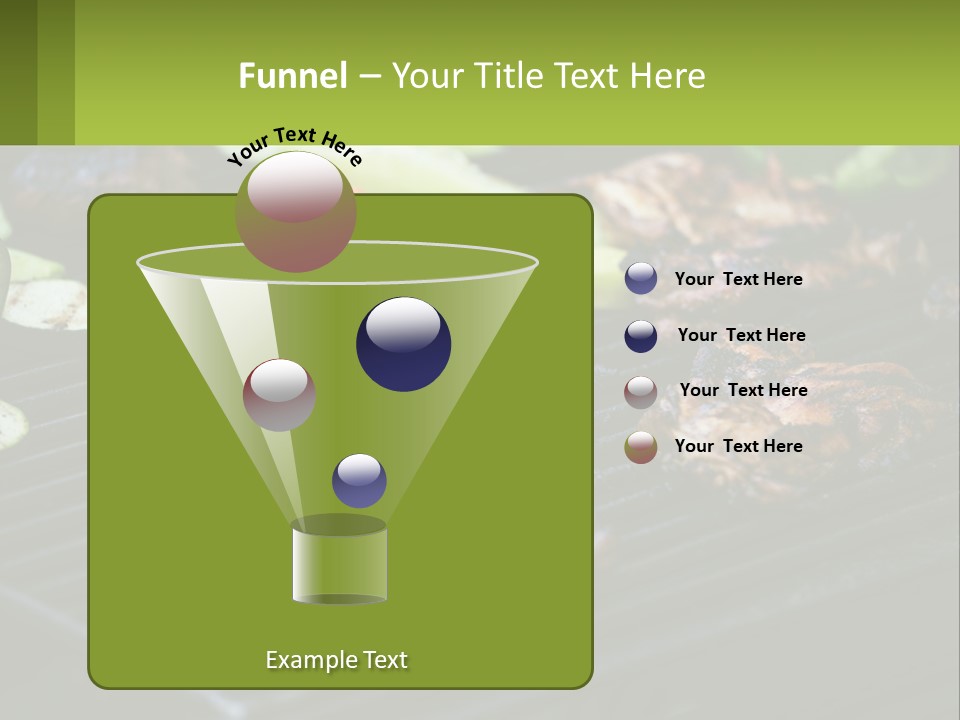 Funnel – Your Title Text Here

Your Text Here

Your Text Here

Your Text Here

Your Text Here

Your Text Here

Example Text